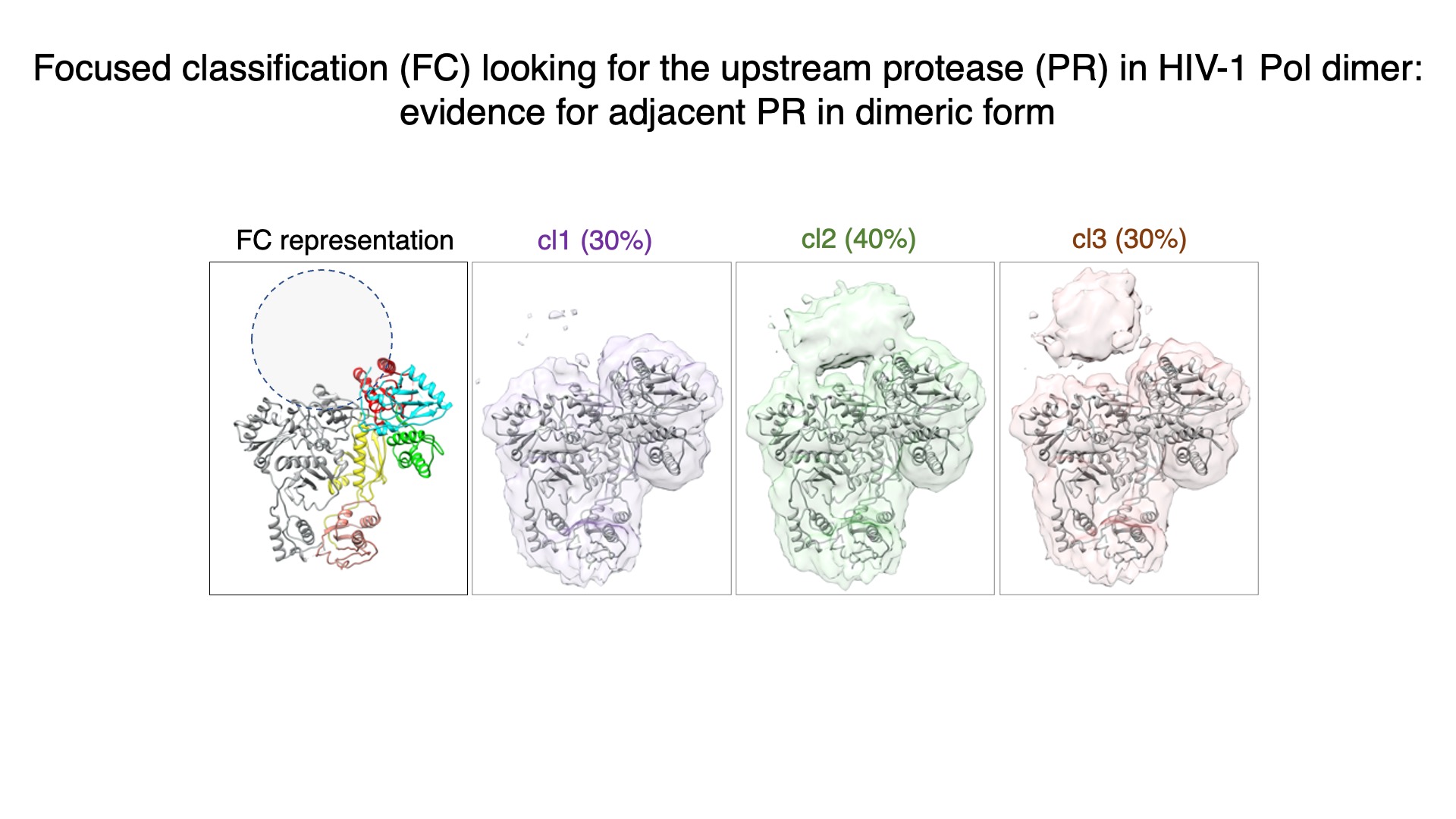 Focused classification (FC) looking for the upstream protease (PR) in HIV-1 Pol dimer: evidence for adjacent PR in dimeric form

FC representation

cl1 (30%)

cl2 (40%)

cl3 (30%)